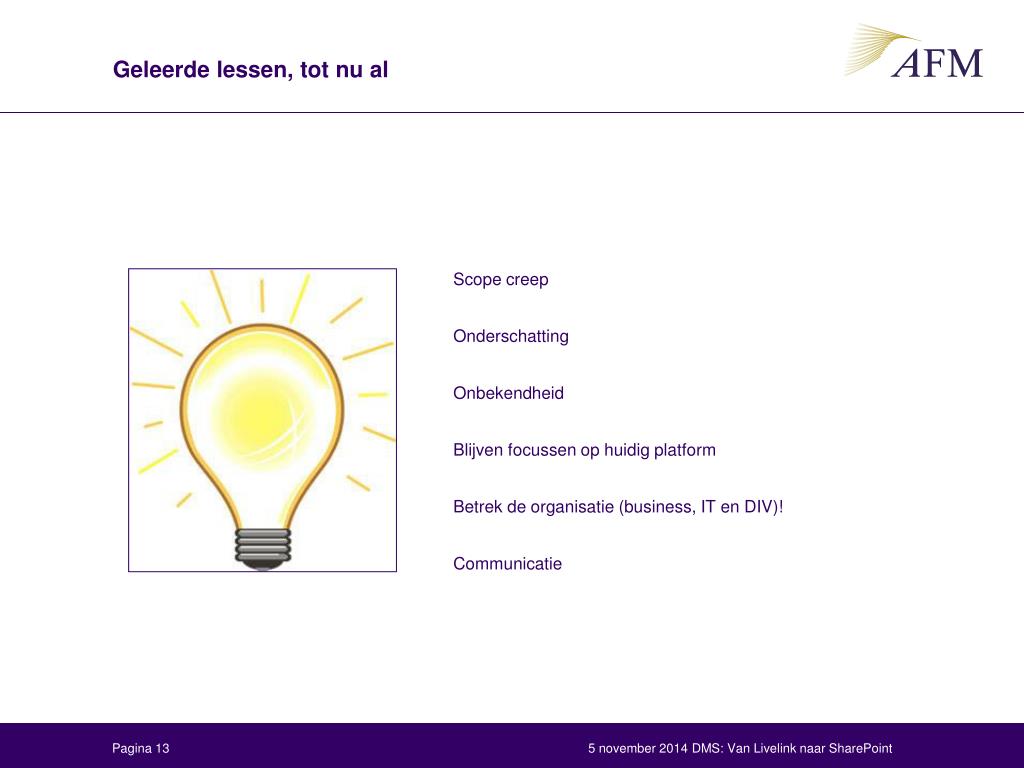 Geleerde lessen, tot nu al

AFM

Scope creep

Onderschatting

Onbekendheid

Blijven focussen op huidig platform

Betrek de organisatie (business, IT en DIV)!

Communicatie

Pagina 13

5 november 2014 DMS: Van Livelink naar SharePoint